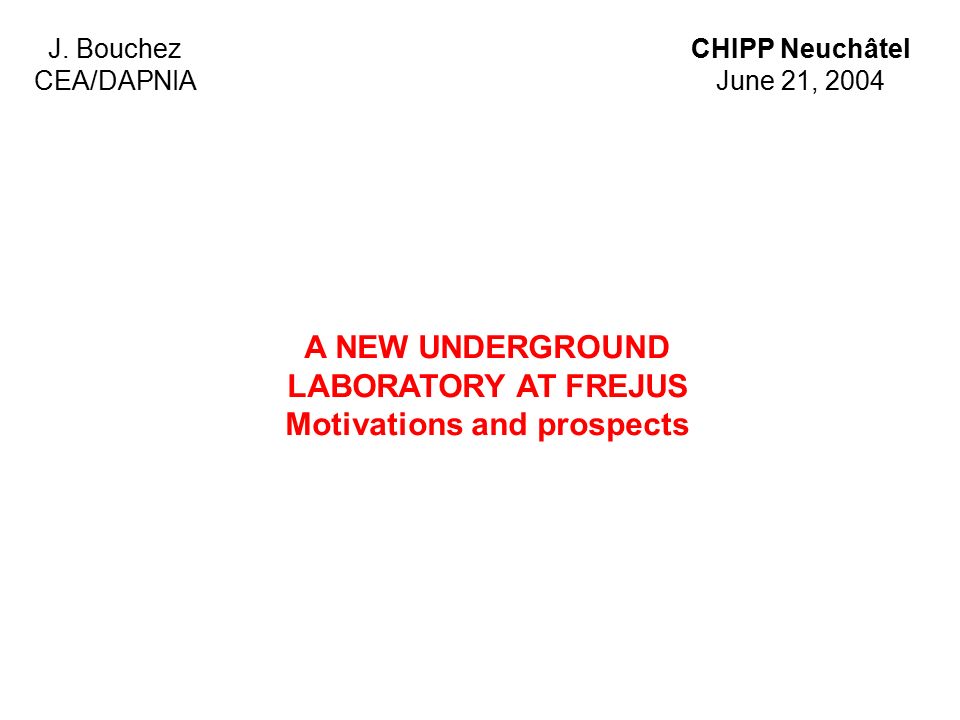 J. Bouchez
CEA/DAPNIA

CHIPP Neuchâtel
June 21, 2004

A NEW UNDERGROUND LABORATORY AT FREJUS
Motivations and prospects